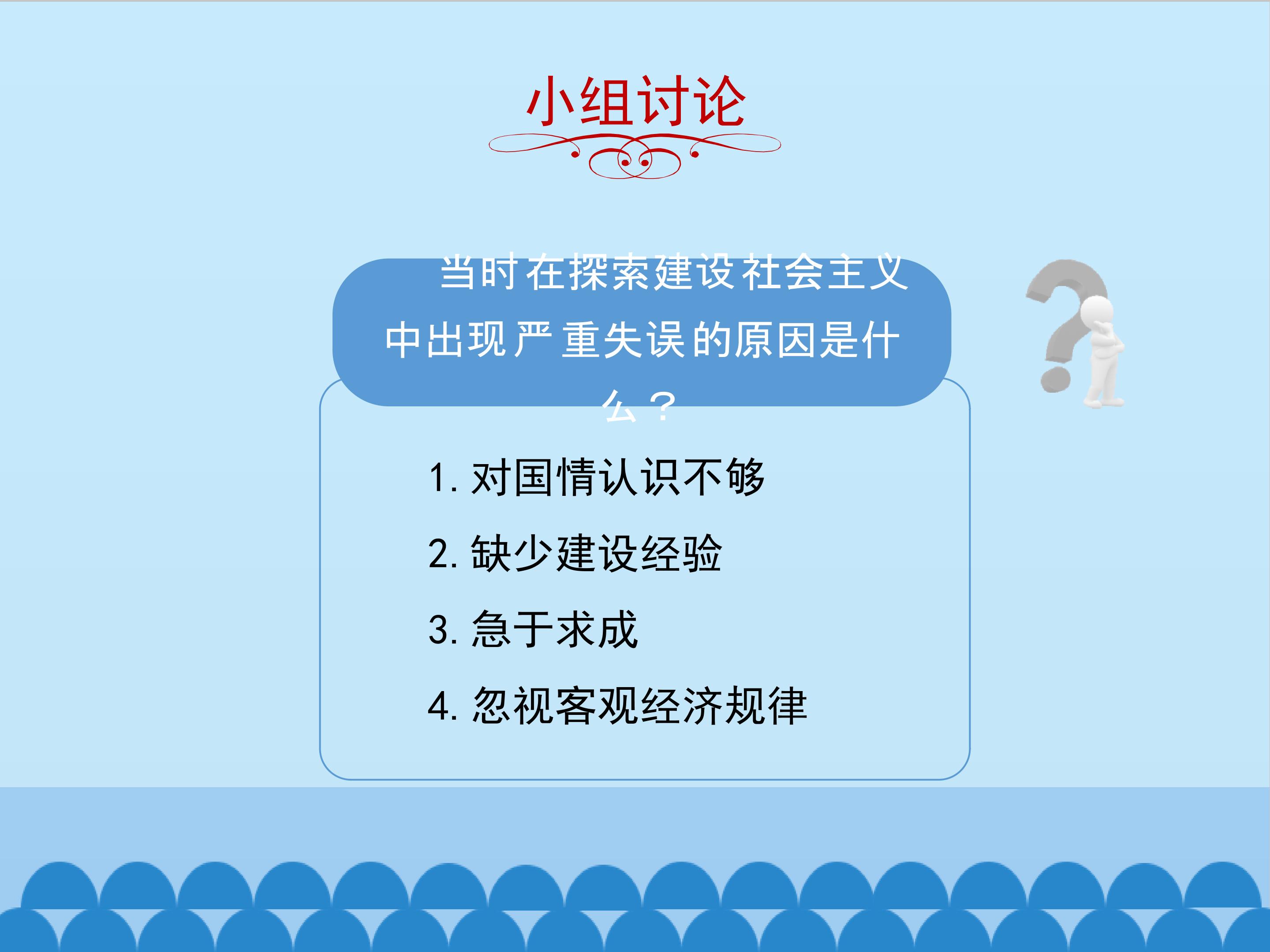 小组讨论

当时在探索建设社会主义中出现严重失误的原因是什么？

1.对国情认识不够

2.缺少建设经验

3.急于求成

4.忽视客观经济规律